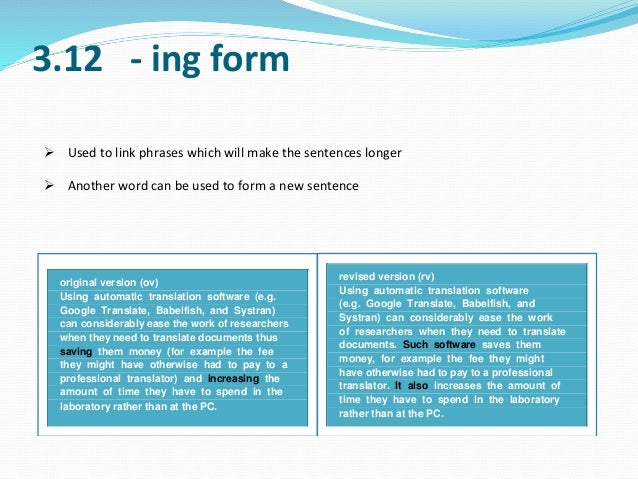 3.12 - ing form

➢ Used to link phrases which will make the sentences longer

➢ Another word can be used to form a new sentence

original version (ov)
Using automatic translation software (e.g. Google Translate, Babelfish, and Systran) can considerably ease the work of researchers when they need to translate documents thus saving them money (for example the fee they might have otherwise had to pay to a professional translator) and increasing the amount of time they have to spend in the laboratory rather than at the PC.

revised version (rv)
Using automatic translation software (e.g. Google Translate, Babelfish, and Systran) can considerably ease the work of researchers when they need to translate documents. Such software saves them money, for example the fee they might have otherwise had to pay to a professional translator. It also increases the amount of time they have to spend in the laboratory rather than at the PC.